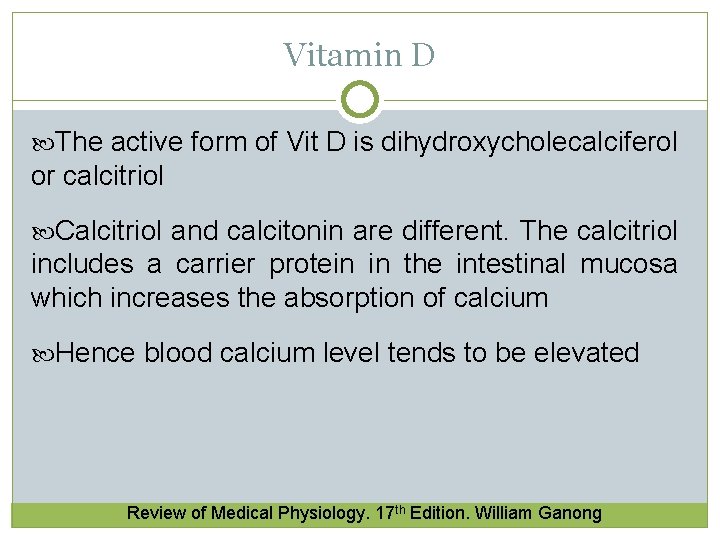 Vitamin D

The active form of Vit D is dihydroxycholecalciferol or calcitriol

Calcitriol and calcitonin are different. The calcitriol includes a carrier protein in the intestinal mucosa which increases the absorption of calcium

Hence blood calcium level tends to be elevated

Review of Medical Physiology. 17$^{th}$ Edition. William Ganong